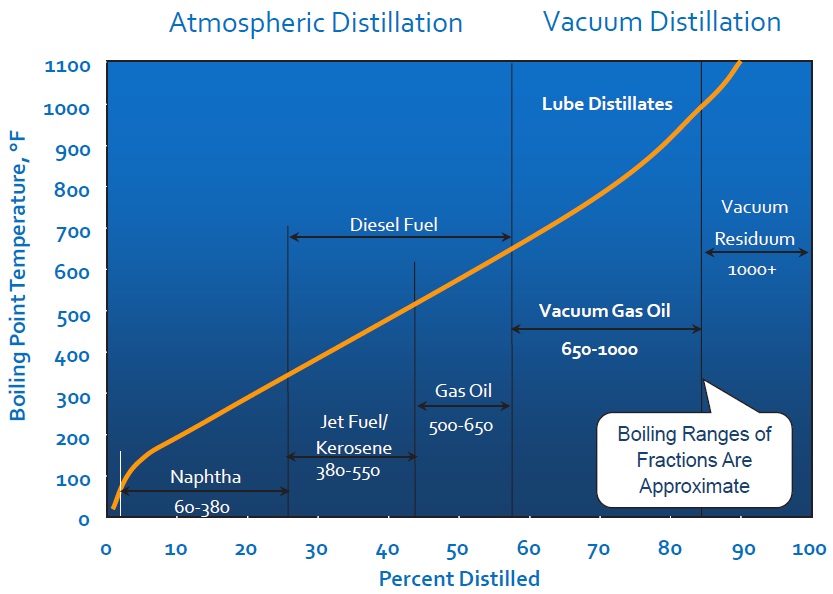 Atmospheric Distillation

Vacuum Distillation

Boiling Point Temperature, °F

1100
1000
900
800
700
600
500
400
300
200
100
0

Lube Distillates

Diesel Fuel

Vacuum Residuum 1000+

Vacuum Gas Oil 650-1000

Gas Oil 500-650

Jet Fuel/ Kerosene 380-550

Naphtha 60-380

Boiling Ranges of Fractions Are Approximate

0 10 20 30 40 50 60 70 80 90 100

Percent Distilled